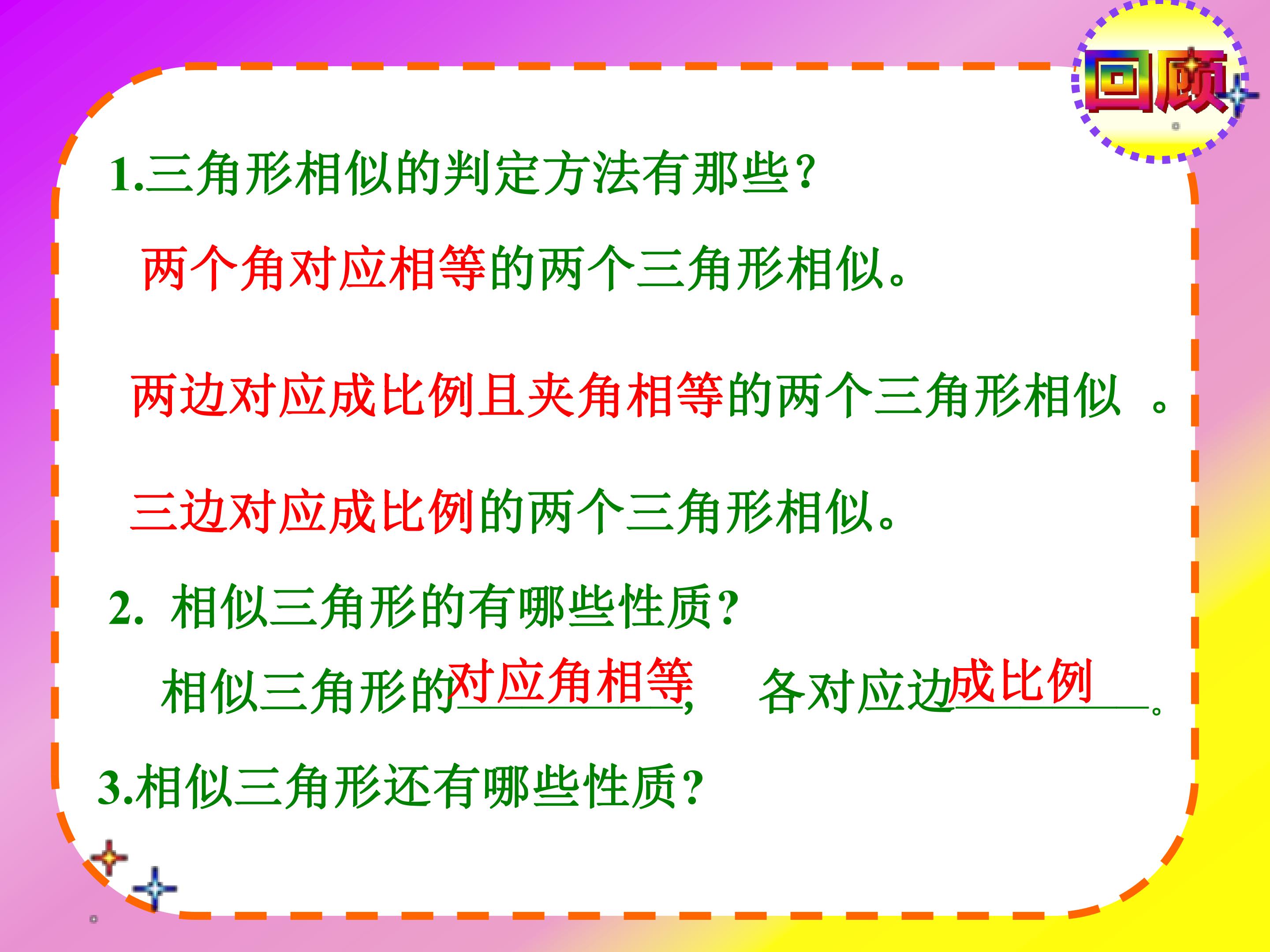 回顾

1.三角形相似的判定方法有那些?

两个角对应相等的两个三角形相似。

两边对应成比例且夹角相等的两个三角形相似 。

三边对应成比例的两个三角形相似。

2. 相似三角形的有哪些性质?

相似三角形的对应角相等, 各对应边成比例。

3.相似三角形还有哪些性质?